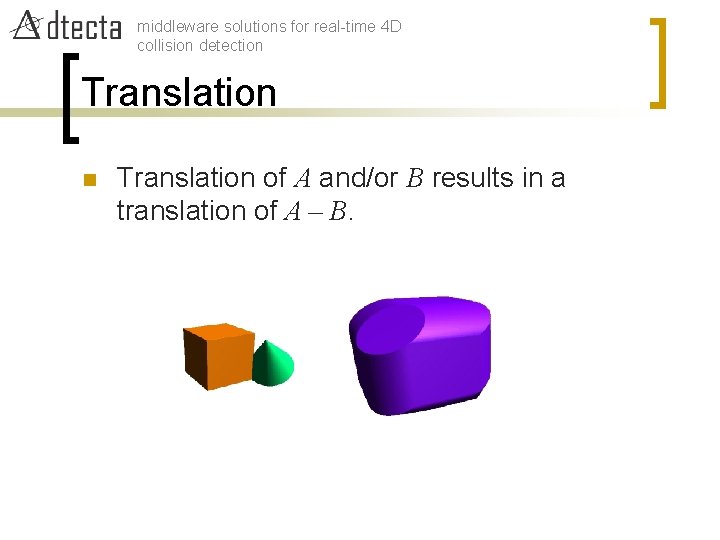 dtecta middleware solutions for real-time 4D collision detection

Translation

Translation of $A$ and/or $B$ results in a translation of $A - B$.